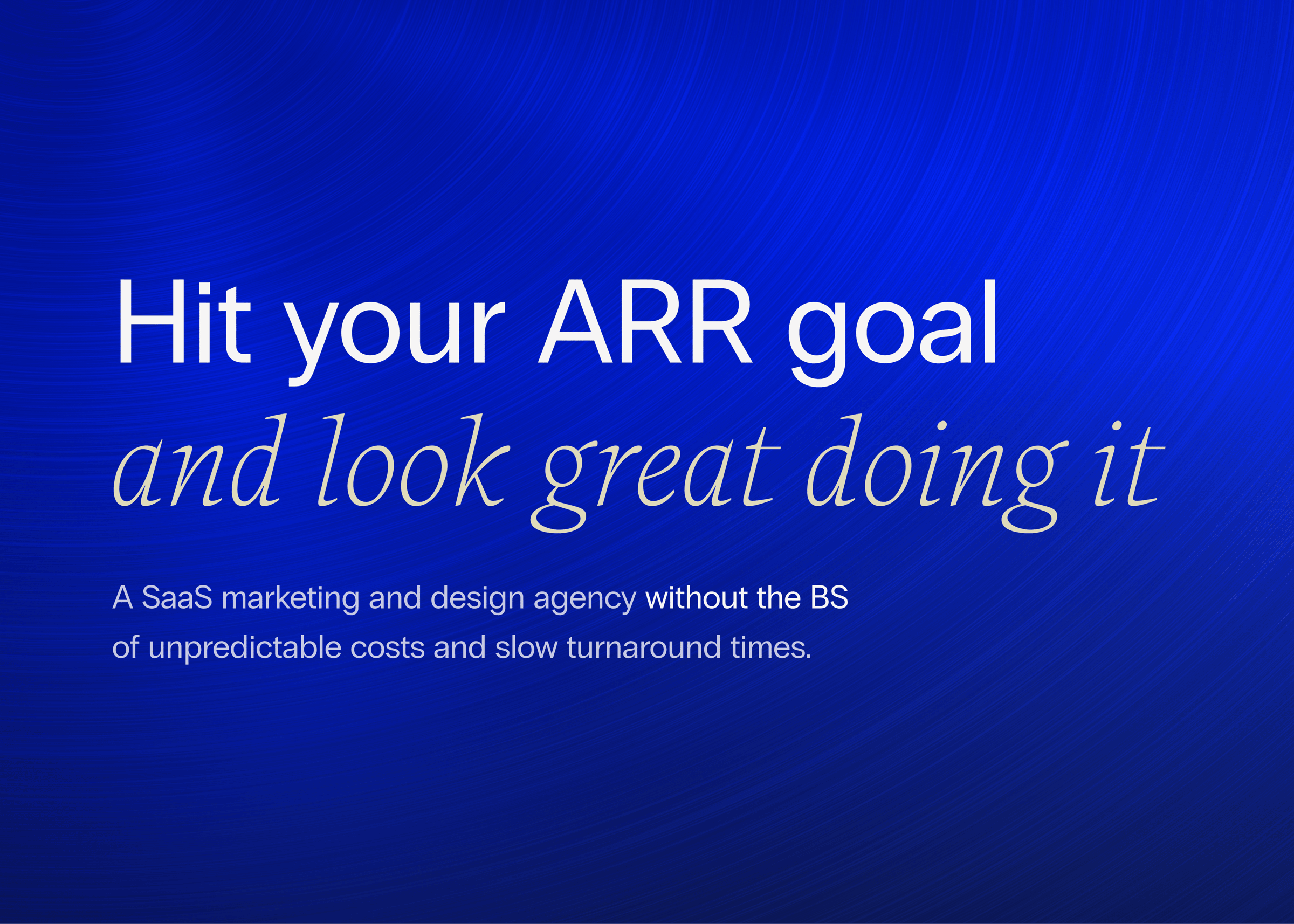 Hit your ARR goal
and look great doing it

A SaaS marketing and design agency without the BS of unpredictable costs and slow turnaround times.